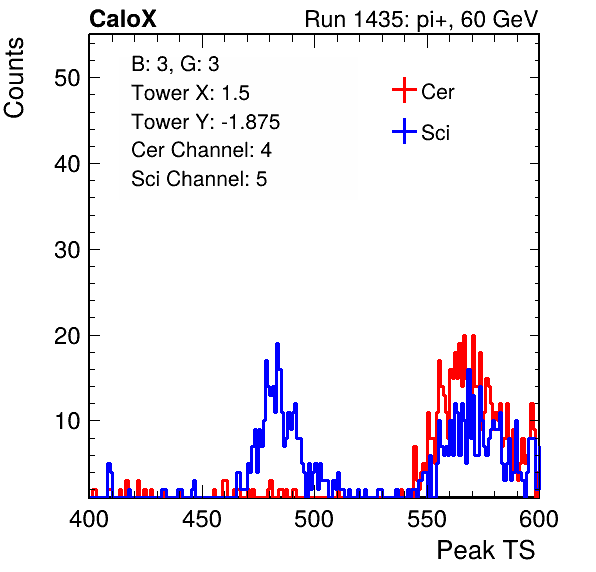 CaloX

Run 1435: pi+, 60 GeV

Counts

B: 3, G: 3
Tower X: 1.5
Tower Y: -1.875
Cer Channel: 4
Sci Channel: 5

Cer
Sci

50
40
30
20
10

400 450 500 550 600

Peak TS